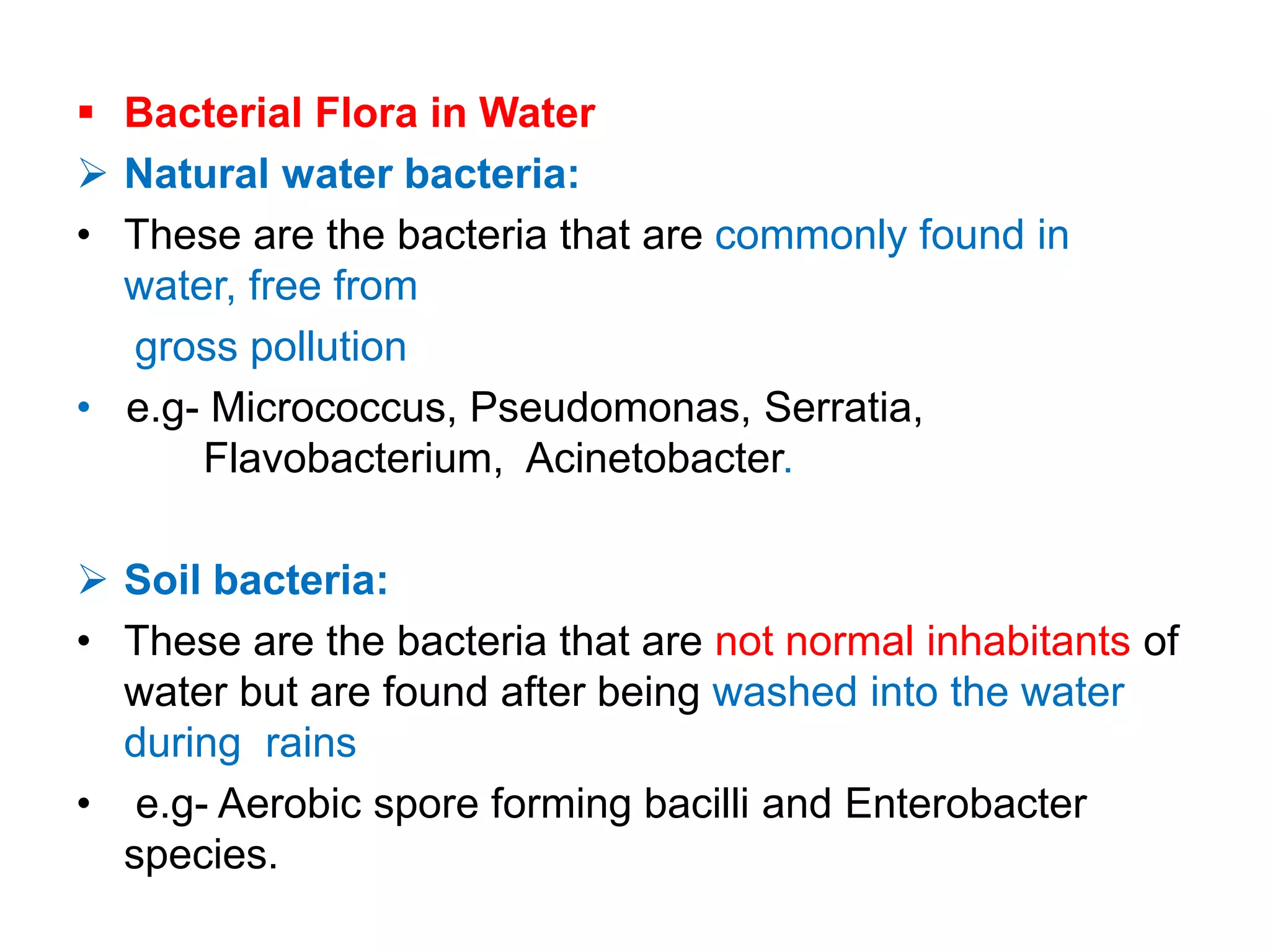 ▪ Bacterial Flora in Water

➢ Natural water bacteria:

• These are the bacteria that are commonly found in water, free from

gross pollution

• e.g- Micrococcus, Pseudomonas, Serratia, Flavobacterium, Acinetobacter.

➢ Soil bacteria:

• These are the bacteria that are not normal inhabitants of water but are found after being washed into the water during rains

• e.g- Aerobic spore forming bacilli and Enterobacter species.